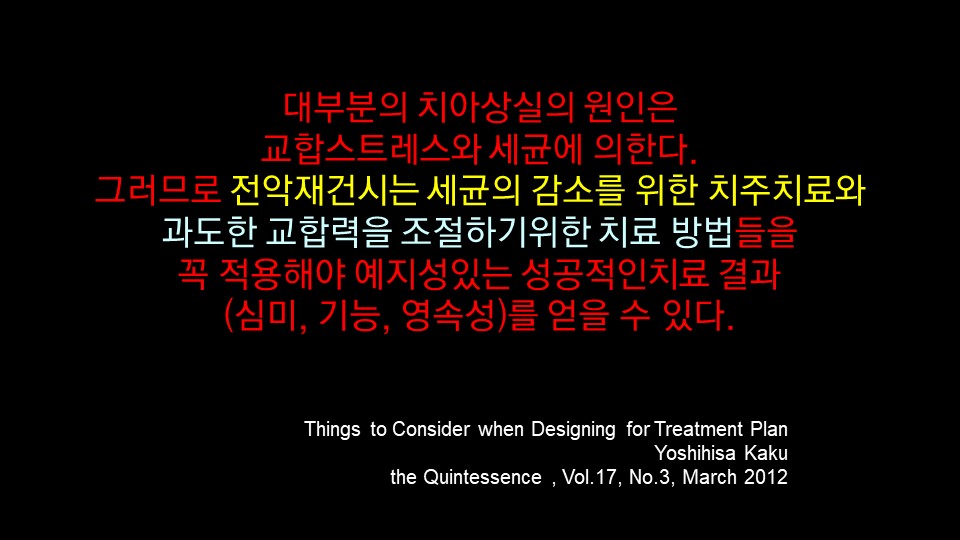 대부분의 치아상실의 원인은
교합스트레스와 세균에 의한다.
그러므로 전악재건시는 세균의 감소를 위한 치주치료와
과도한 교합력을 조절하기위한 치료 방법들을
꼭 적용해야 예지성있는 성공적인치료 결과
(심미, 기능, 영속성)를 얻을 수 있다.

Things to Consider when Designing for Treatment Plan
Yoshihisa Kaku
the Quintessence , Vol.17, No.3, March 2012